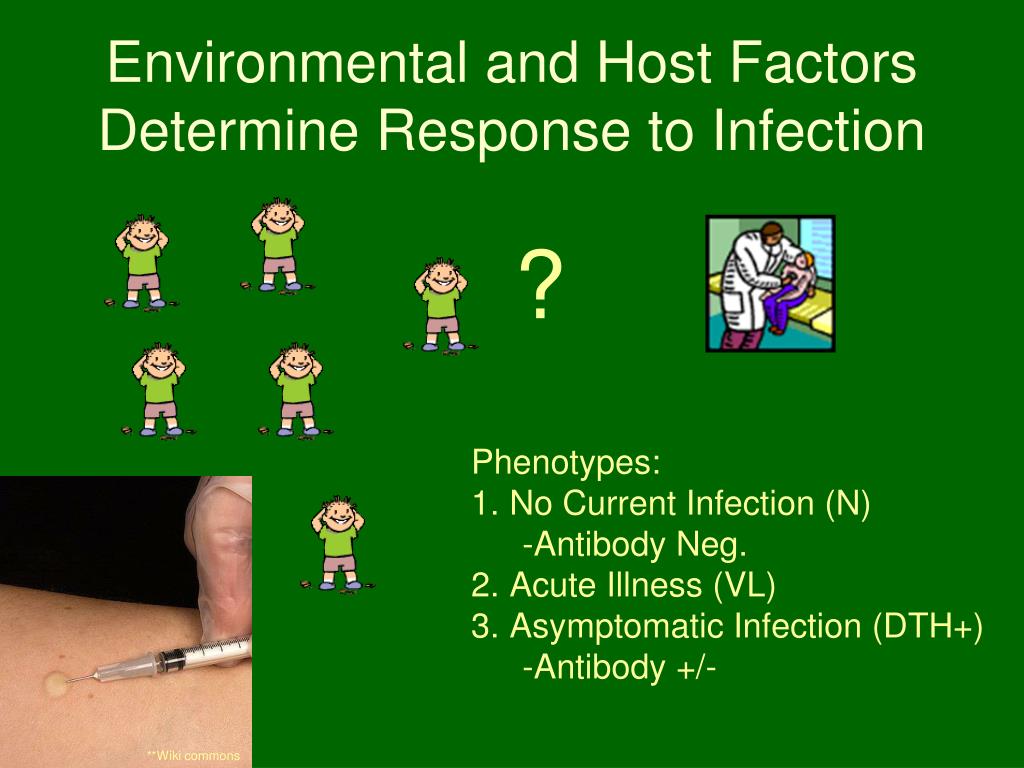 Environmental and Host Factors Determine Response to Infection

?

Phenotypes:
1. No Current Infection (N)
-Antibody Neg.
2. Acute Illness (VL)
3. Asymptomatic Infection (DTH+)
-Antibody +/-

**Wiki commons